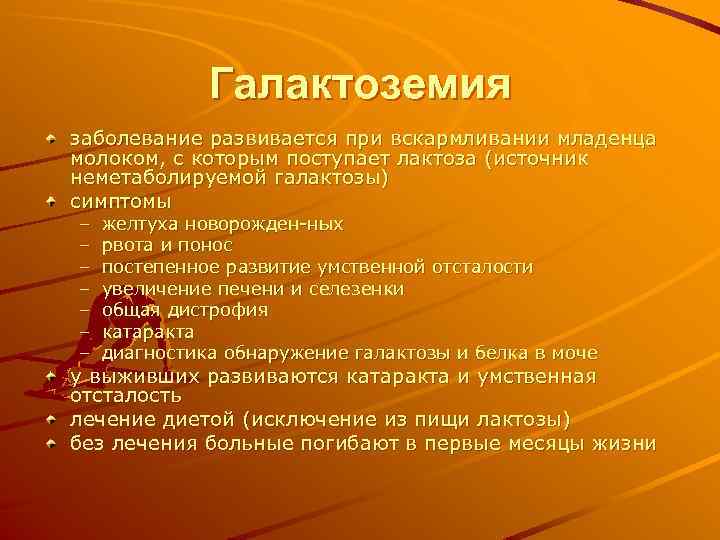 Галактоземия

заболевание развивается при вскармливании младенца молоком, с которым поступает лактоза (источник неметаболируемой галактозы)

симптомы

– желтуха новорожден-ных
– рвота и понос
– постепенное развитие умственной отсталости
– увеличение печени и селезенки
– общая дистрофия
– катаракта
– диагностика обнаружение галактозы и белка в моче

у выживших развиваются катаракта и умственная отсталость

лечение диетой (исключение из пищи лактозы)

без лечения больные погибают в первые месяцы жизни